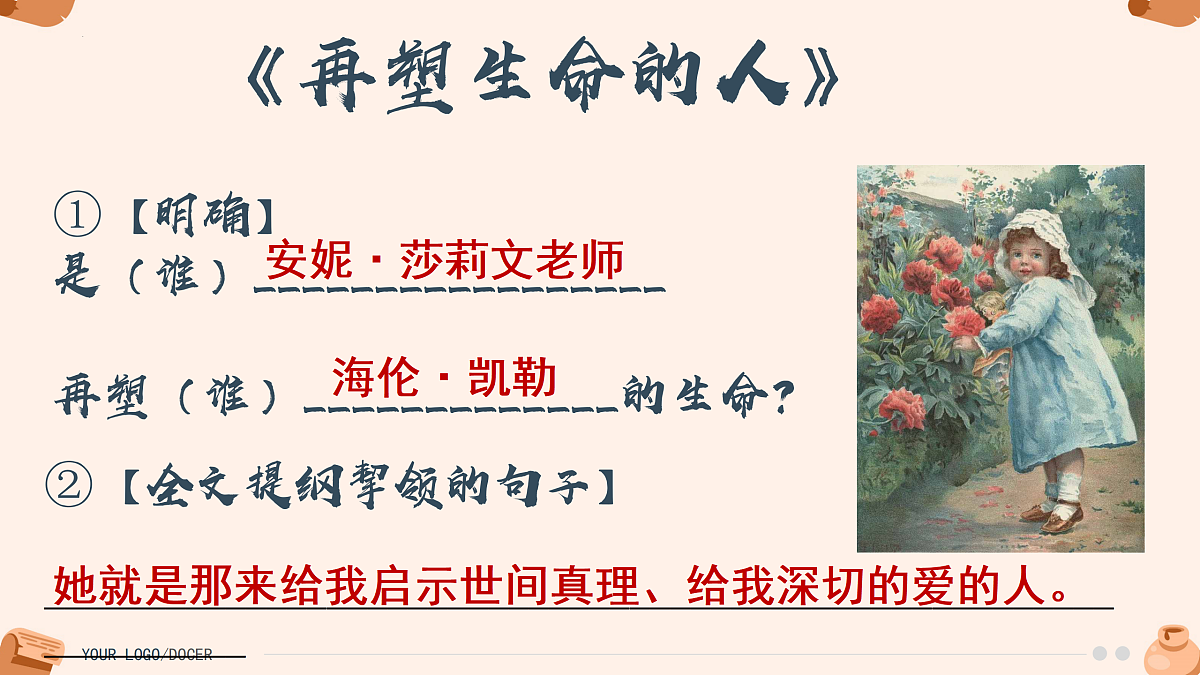 《再塑生命的人》

①【明确】
是（谁）安妮·莎莉文老师

再塑（谁）海伦·凯勒的生命？

②【全文提纲挈领的句子】

她就是那来给我启示世间真理、给我深切的爱的人。

YOUR LOGO/DOCER